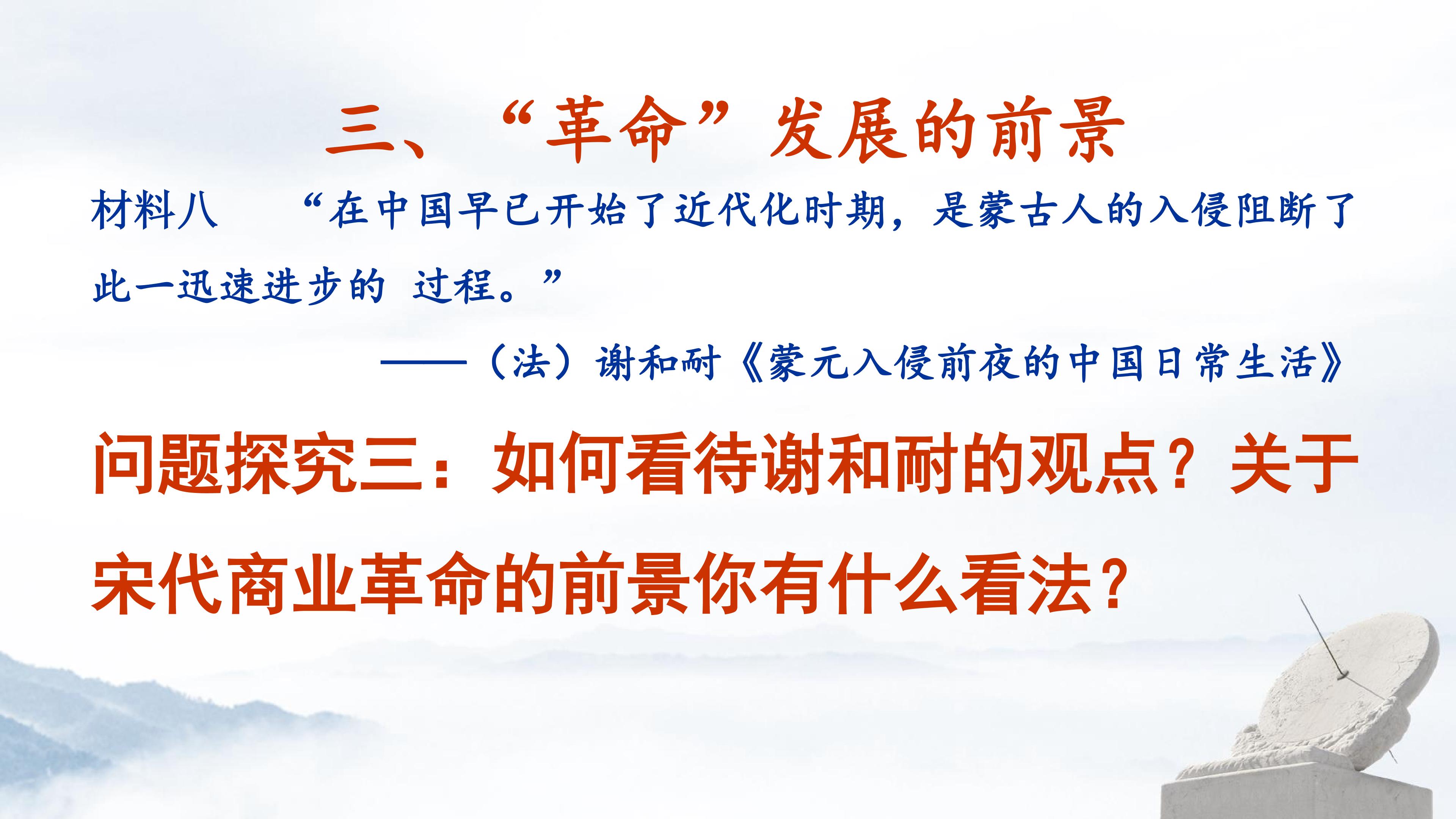 三、“革命”发展的前景

材料八　“在中国早已开始了近代化时期，是蒙古人的入侵阻断了此一迅速进步的 过程。”

——（法）谢和耐《蒙元入侵前夜的中国日常生活》

问题探究三：如何看待谢和耐的观点？关于宋代商业革命的前景你有什么看法？